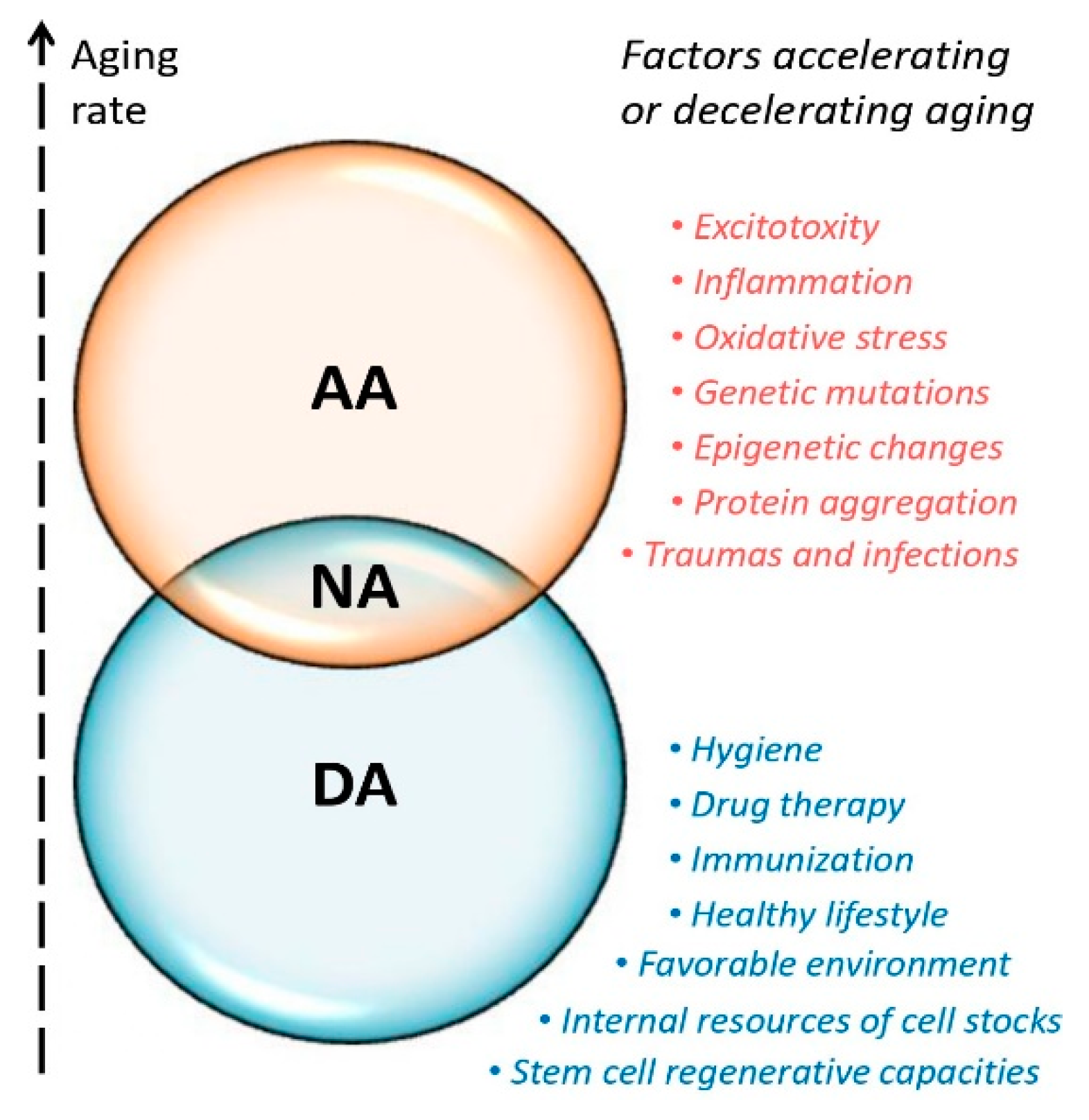 Aging rate

Factors accelerating or decelerating aging

AA

NA

DA

• Excitotoxity
• Inflammation
• Oxidative stress
• Genetic mutations
• Epigenetic changes
• Protein aggregation
• Traumas and infections

• Hygiene
• Drug therapy
• Immunization
• Healthy lifestyle
• Favorable environment
• Internal resources of cell stocks
• Stem cell regenerative capacities